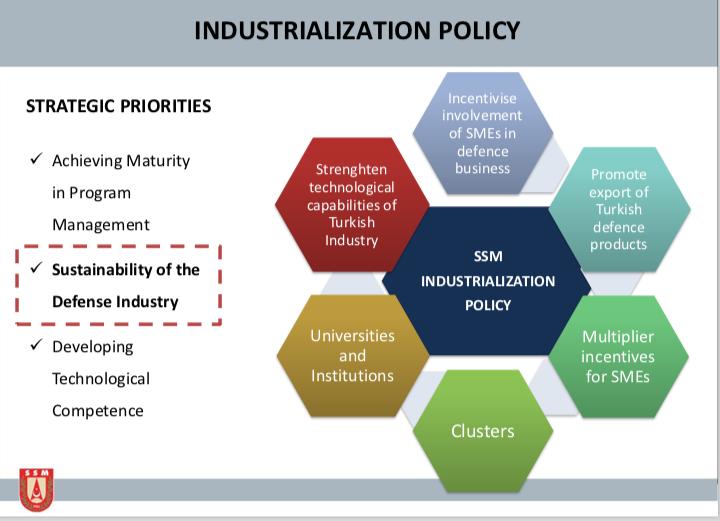 INDUSTRIALIZATION POLICY

STRATEGIC PRIORITIES

✓ Achieving Maturity in Program Management

✓ Sustainability of the Defense Industry

✓ Developing Technological Competence

Incentivise involvement of SMEs in defence business

Strenghten technological capabilities of Turkish Industry

Promote export of Turkish defence products

SSM INDUSTRIALIZATION POLICY

Universities and Institutions

Multiplier incentives for SMEs

Clusters

SSM